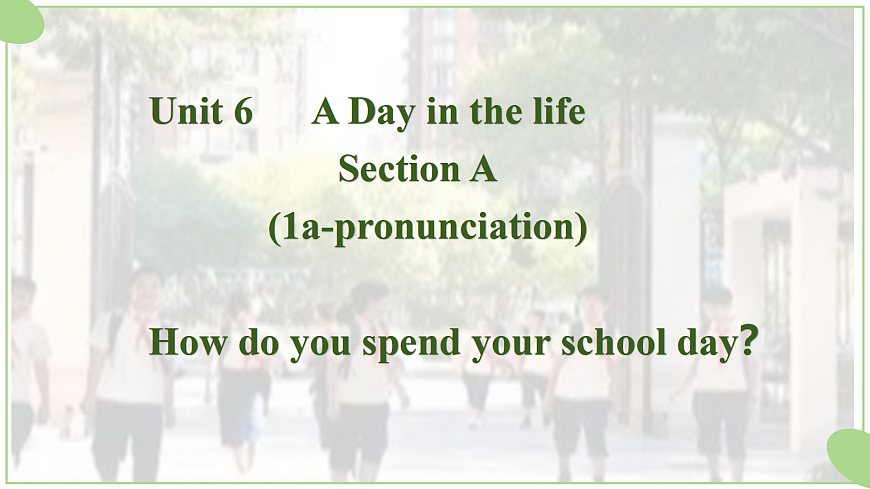 Unit 6 A Day in the life
Section A
(1a-pronunciation)

How do you spend your school day?